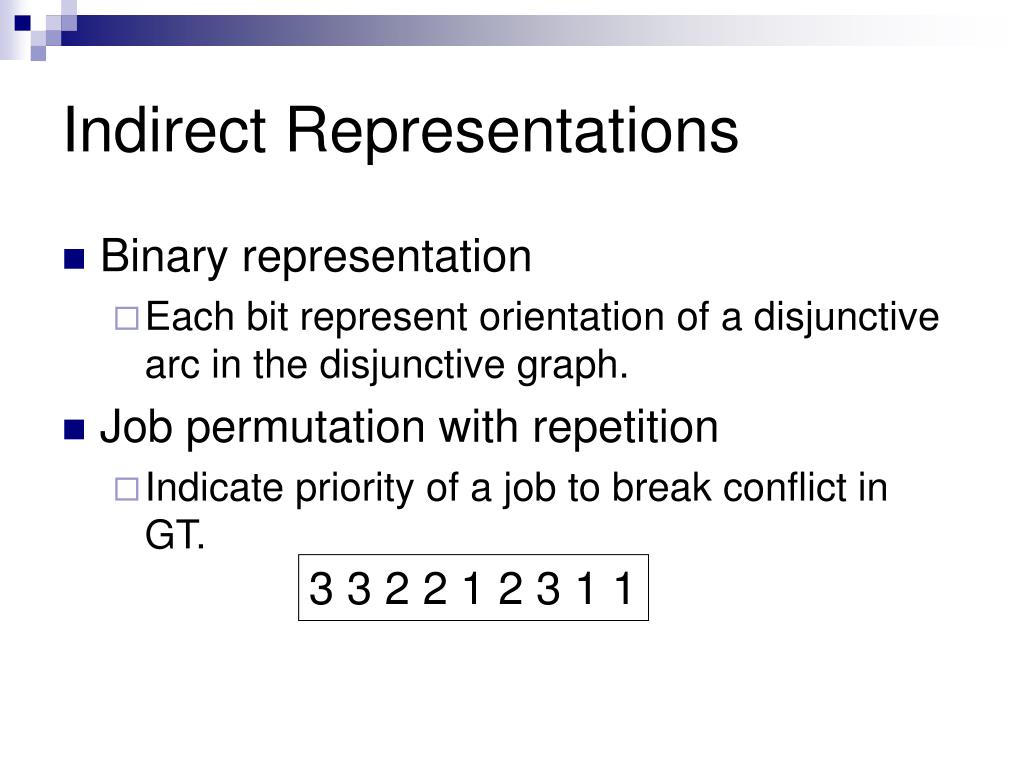 Indirect Representations

Binary representation

Each bit represent orientation of a disjunctive arc in the disjunctive graph.

Job permutation with repetition

Indicate priority of a job to break conflict in GT.

3 3 2 2 1 2 3 1 1